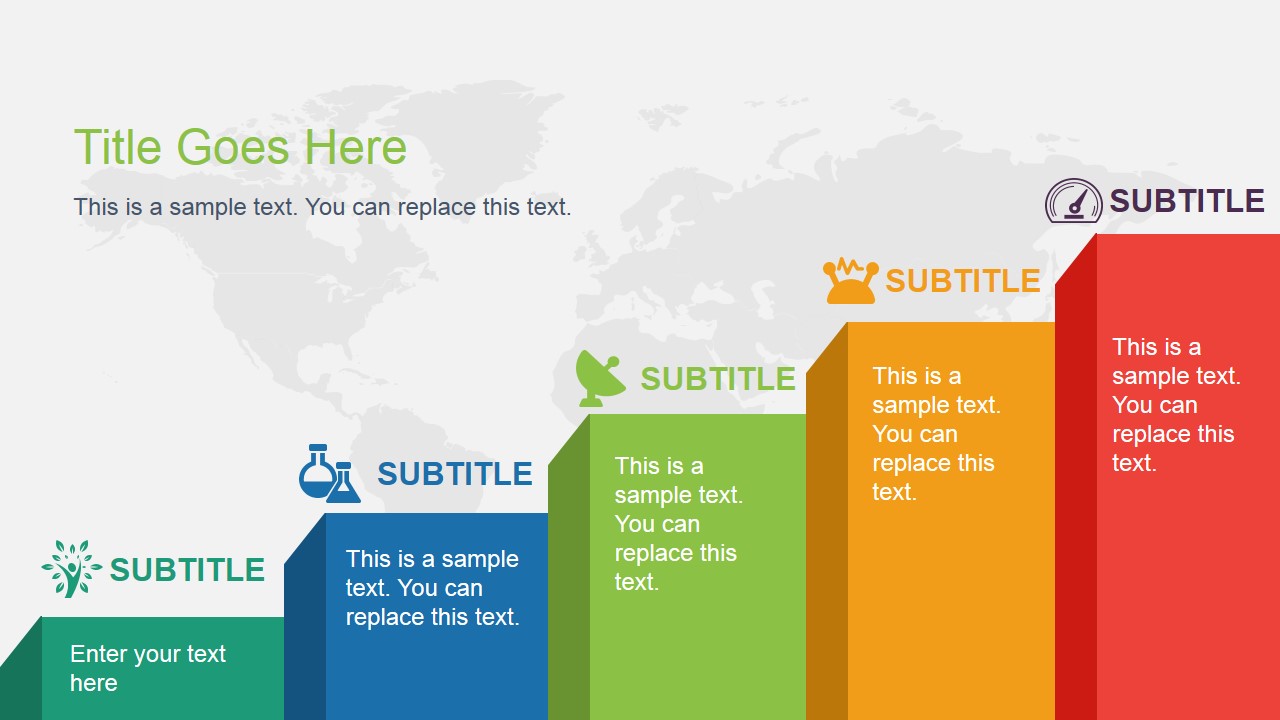 Title Goes Here

This is a sample text. You can replace this text.

SUBTITLE

Enter your text here

SUBTITLE

This is a sample text. You can replace this text.

SUBTITLE

This is a sample text. You can replace this text.

SUBTITLE

This is a sample text. You can replace this text.

SUBTITLE

This is a sample text. You can replace this text.